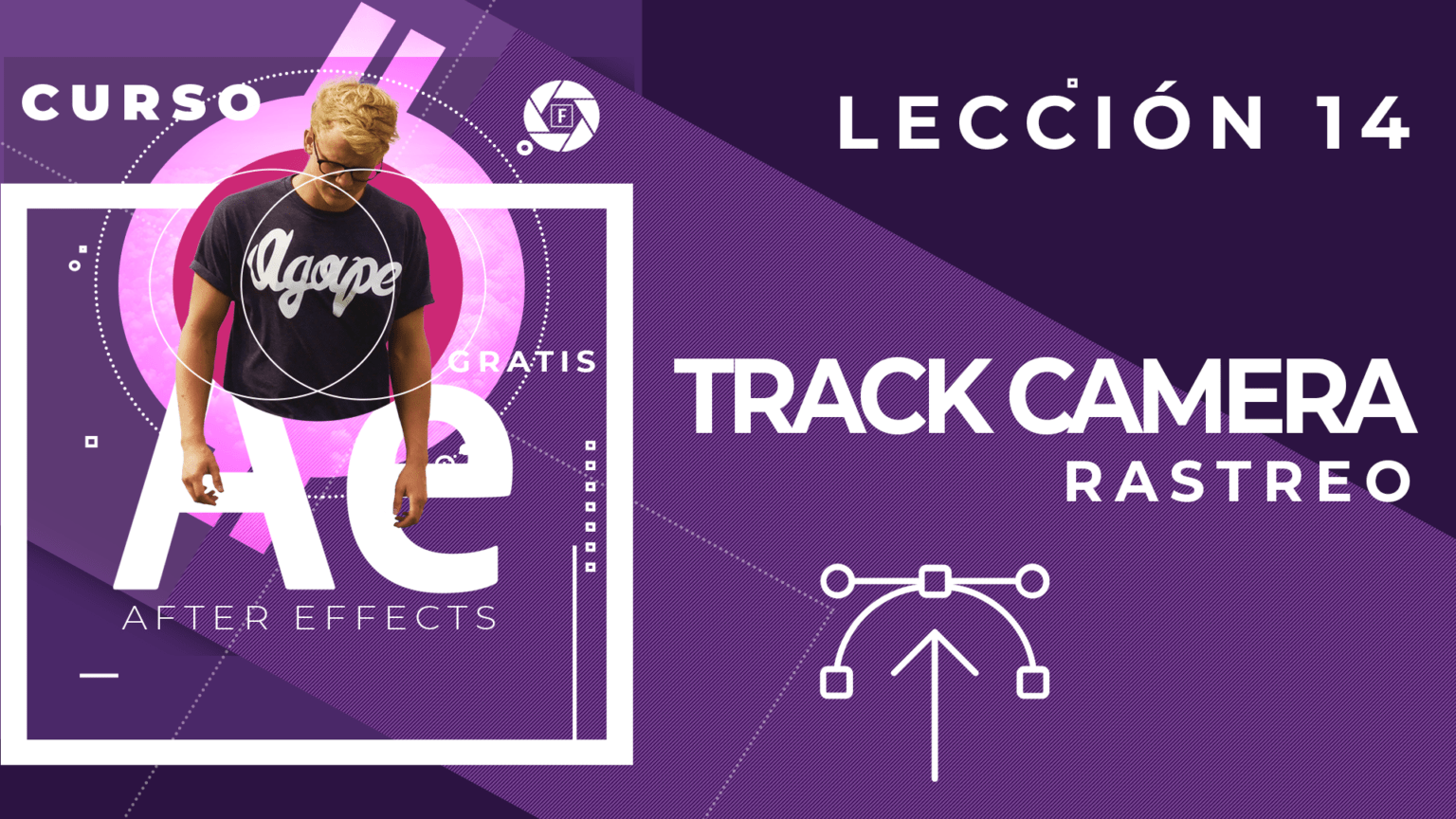 CURSO

F

Agape

GRATIS

Ae

AFTER EFFECTS

LECCIÓN 14

TRACK CAMERA

RASTREO